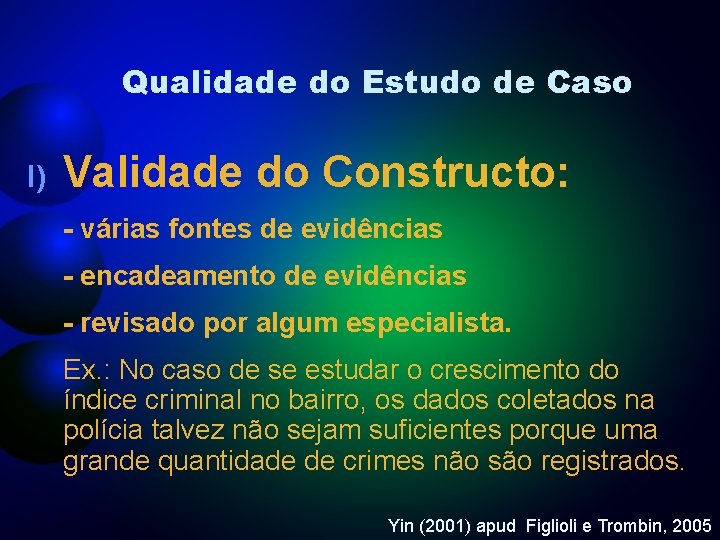 Qualidade do Estudo de Caso

I) Validade do Constructo:

- várias fontes de evidências

- encadeamento de evidências

- revisado por algum especialista.

Ex.: No caso de se estudar o crescimento do índice criminal no bairro, os dados coletados na polícia talvez não sejam suficientes porque uma grande quantidade de crimes não são registrados.

Yin (2001) apud Figlioli e Trombin, 2005